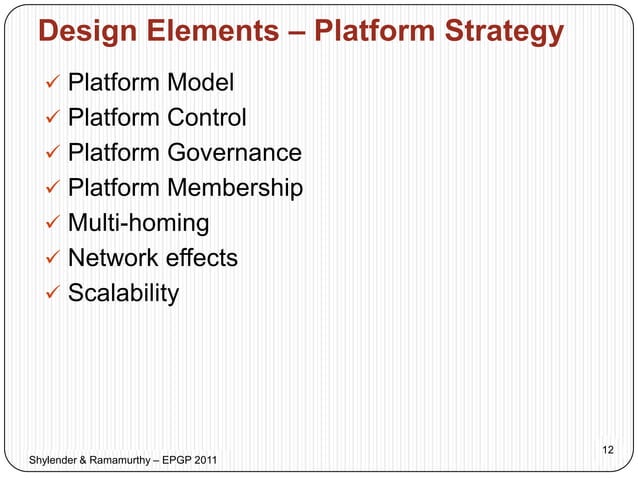 Design Elements – Platform Strategy

✓ Platform Model
✓ Platform Control
✓ Platform Governance
✓ Platform Membership
✓ Multi-homing
✓ Network effects
✓ Scalability

12

Shylender & Ramamurthy – EPGP 2011